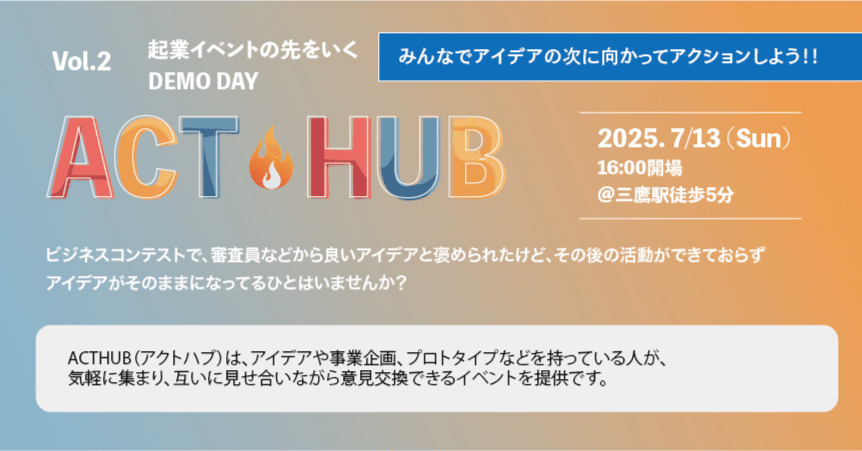 Vol.2

起業イベントの先をいく
DEMO DAY

みんなでアイデアの次に向かってアクションしよう!!

ACT HUB

2025. 7/13（Sun）
16:00開場
@三鷹駅徒歩5分

ビジネスコンテストで、審査員などから良いアイデアと褒められたけど、その後の活動ができておらず
アイデアがそのままになってるひとはいませんか？

ACTHUB（アクトハブ）は、アイデアや事業企画、プロトタイプなどを持っている人が、
気軽に集まり、互いに見せ合いながら意見交換できるイベントを提供です。